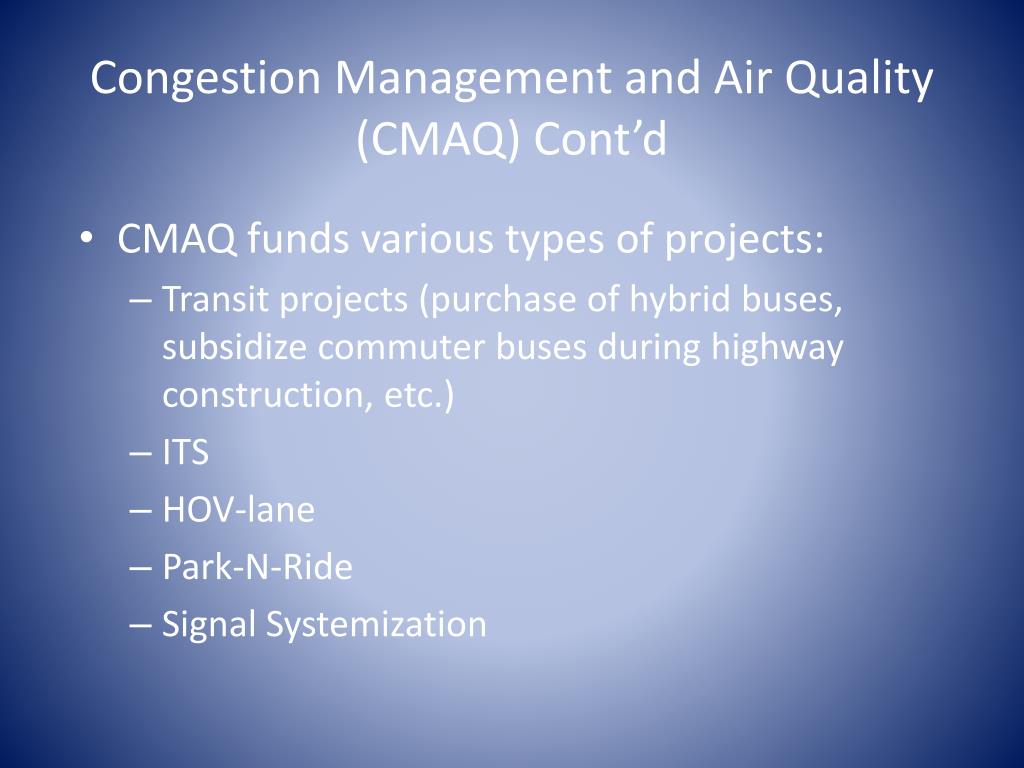 Congestion Management and Air Quality (CMAQ) Cont’d

• CMAQ funds various types of projects:
– Transit projects (purchase of hybrid buses, subsidize commuter buses during highway construction, etc.)
– ITS
– HOV-lane
– Park-N-Ride
– Signal Systemization